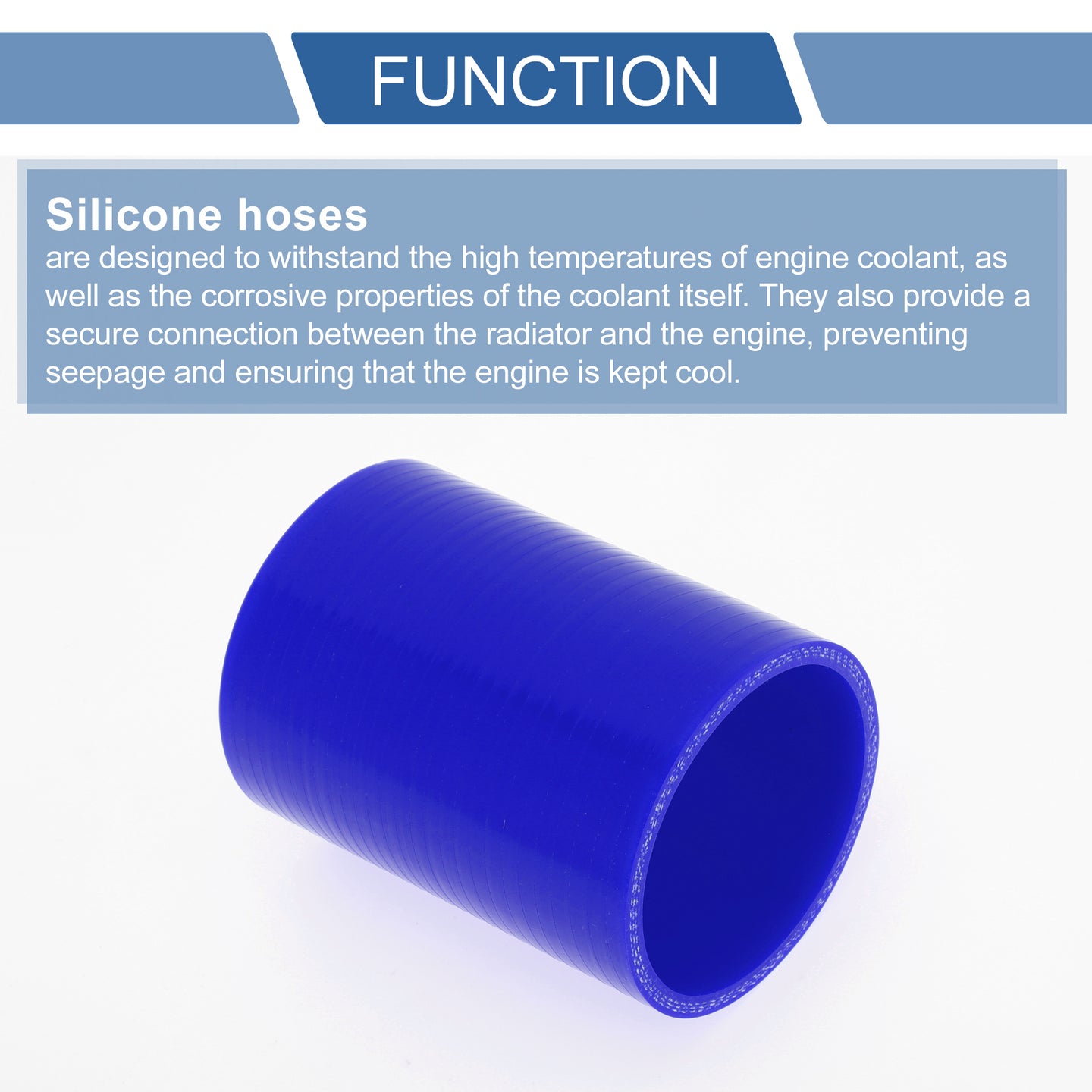 FUNCTION

Silicone hoses

are designed to withstand the high temperatures of engine coolant, as well as the corrosive properties of the coolant itself. They also provide a secure connection between the radiator and the engine, preventing seepage and ensuring that the engine is kept cool.